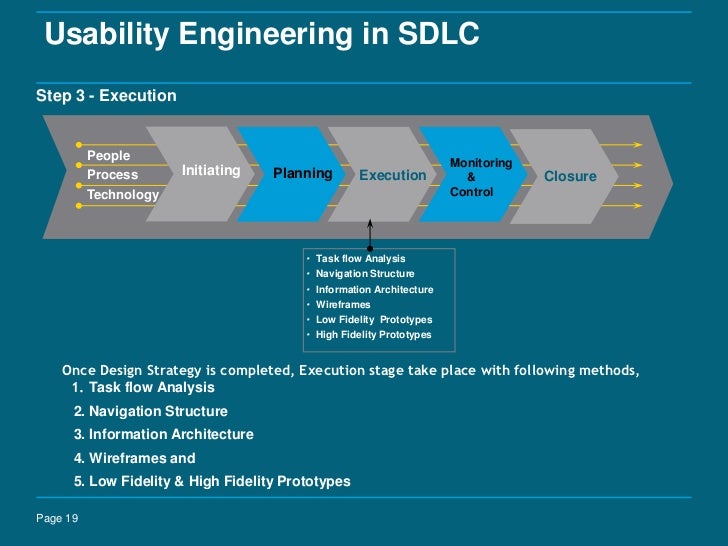 Usability Engineering in SDLC

Step 3 - Execution

People
Process
Technology

Initiating

Planning

Execution

Monitoring & Control

Closure

• Task flow Analysis
• Navigation Structure
• Information Architecture
• Wireframes
• Low Fidelity Prototypes
• High Fidelity Prototypes

Once Design Strategy is completed, Execution stage take place with following methods,
1. Task flow Analysis
2. Navigation Structure
3. Information Architecture
4. Wireframes and
5. Low Fidelity & High Fidelity Prototypes

Page 19